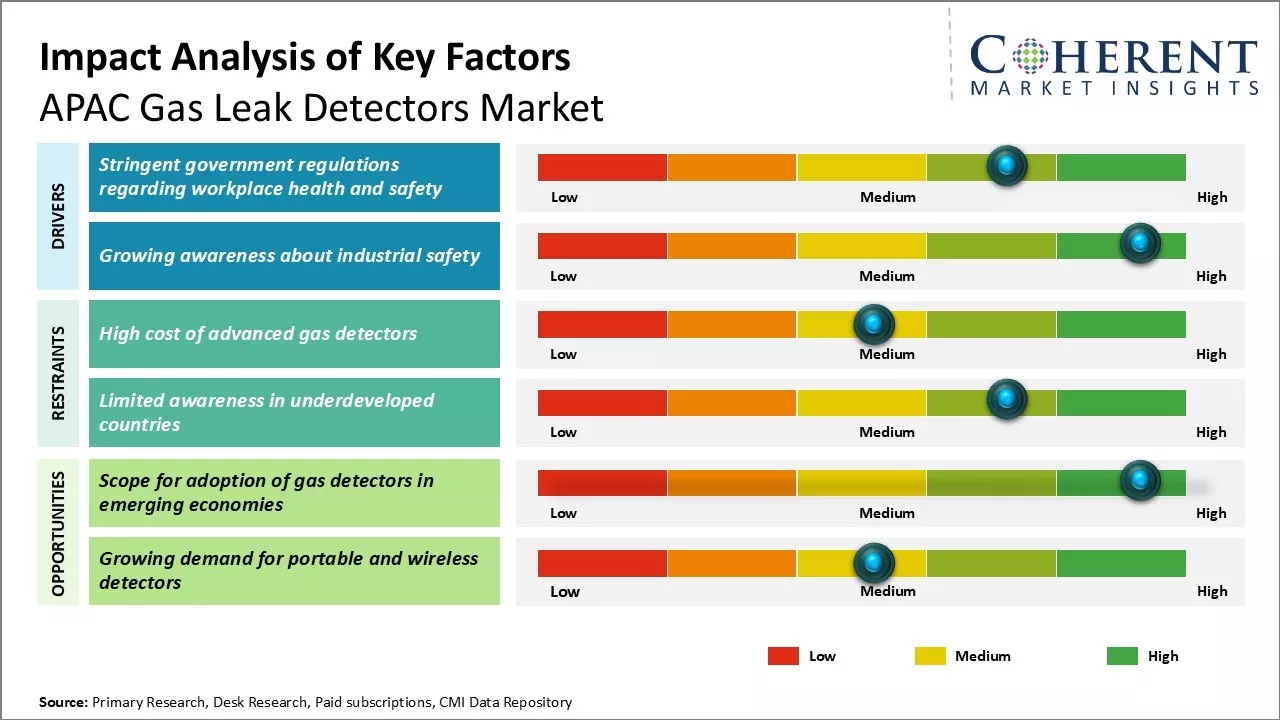 Impact Analysis of Key Factors
APAC Gas Leak Detectors Market

COHERENT
MARKET INSIGHTS

DRIVERS

Stringent government regulations regarding workplace health and safety

Low Medium High

Growing awareness about industrial safety

Low Medium High

RESTRAINTS

High cost of advanced gas detectors

Low Medium High

Limited awareness in underdeveloped countries

Low Medium High

OPPORTUNITIES

Scope for adoption of gas detectors in emerging economies

Low Medium High

Growing demand for portable and wireless detectors

Low Medium High

Low Medium High

Source: Primary Research, Desk Research, Paid subscriptions, CMI Data Repository